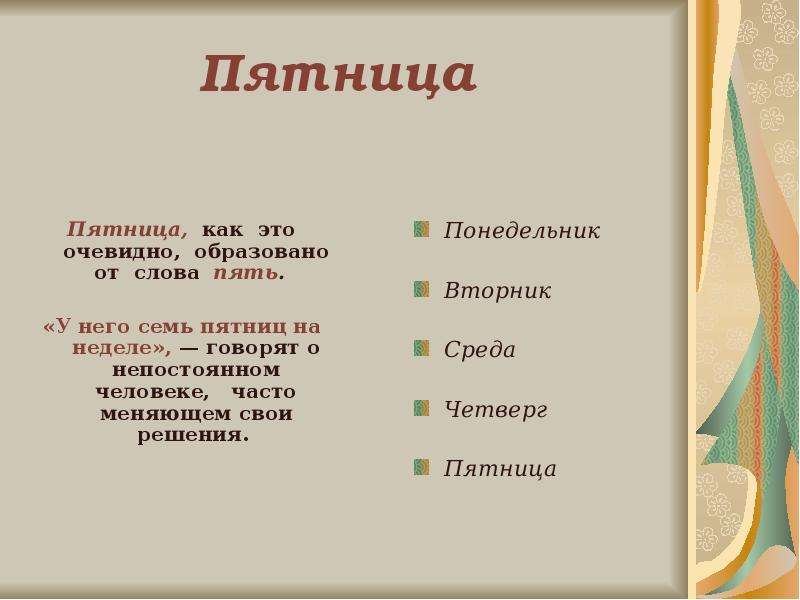 Пятница

Пятница, как это очевидно, образовано от слова пять.

«У него семь пятниц на неделе», — говорят о непостоянном человеке, часто меняющем свои решения.

Понедельник

Вторник

Среда

Четверг

Пятница